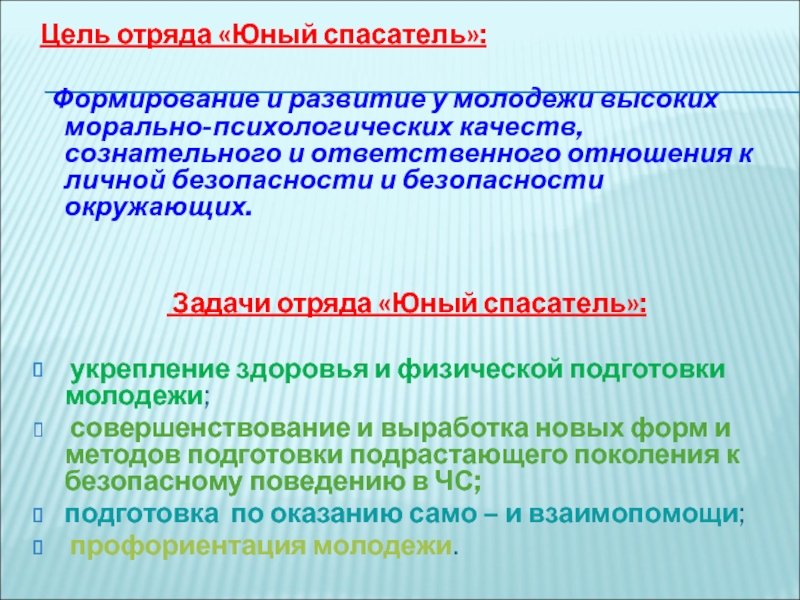 Цель отряда «Юный спасатель»:

Формирование и развитие у молодежи высоких морально-психологических качеств, сознательного и ответственного отношения к личной безопасности и безопасности окружающих.

Задачи отряда «Юный спасатель»:

укрепление здоровья и физической подготовки молодежи;

совершенствование и выработка новых форм и методов подготовки подрастающего поколения к безопасному поведению в ЧС;

подготовка по оказанию само – и взаимопомощи;

профориентация молодежи.